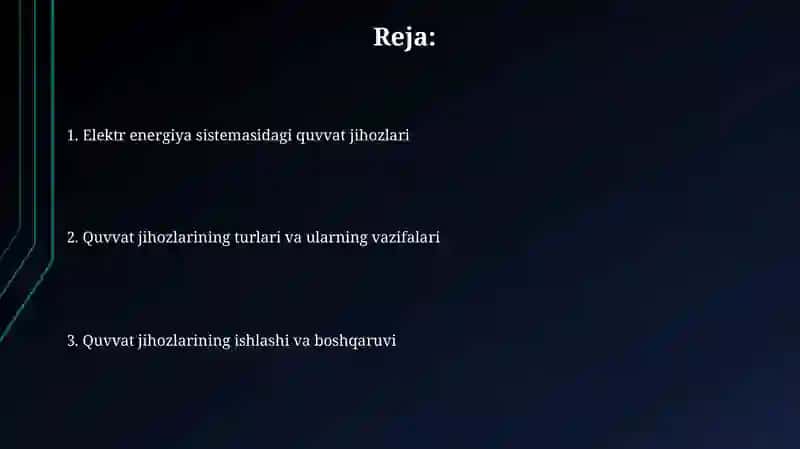 Reja:

1. Elektr energiya sistemasidagi quvvat jihozlari

2. Quvvat jihozlarining turlari va ularning vazifalari

3. Quvvat jihozlarining ishlashi va boshqaruvi